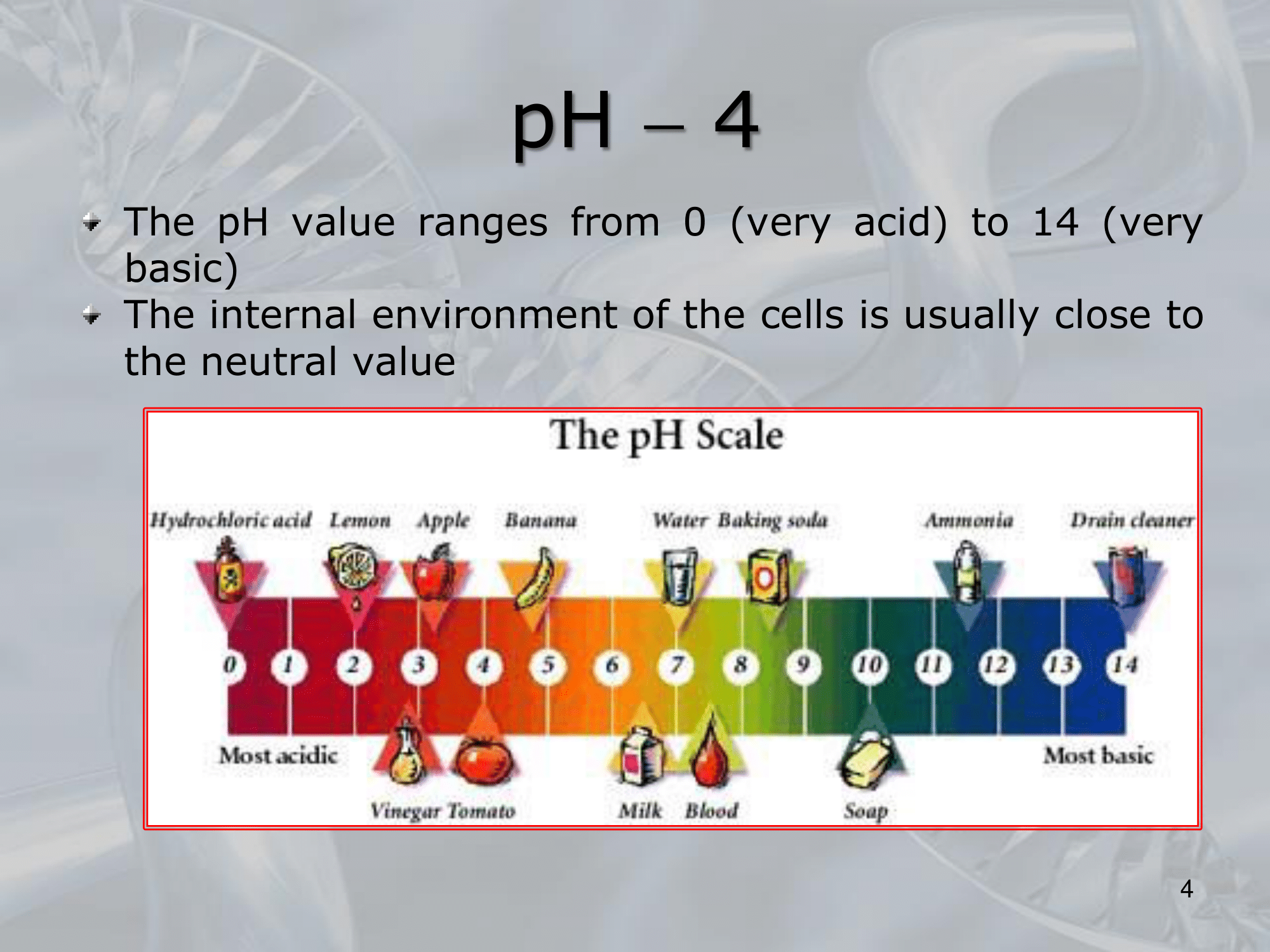 pH – 4

The pH value ranges from 0 (very acid) to 14 (very basic)

The internal environment of the cells is usually close to the neutral value

The pH Scale

Hydrochloric acid Lemon Apple Banana Water Baking soda Ammonia Drain cleaner

0 1 2 3 4 5 6 7 8 9 10 11 12 13 14

Most acidic

Most basic

Vinegar Tomato Milk Blood Soap

4